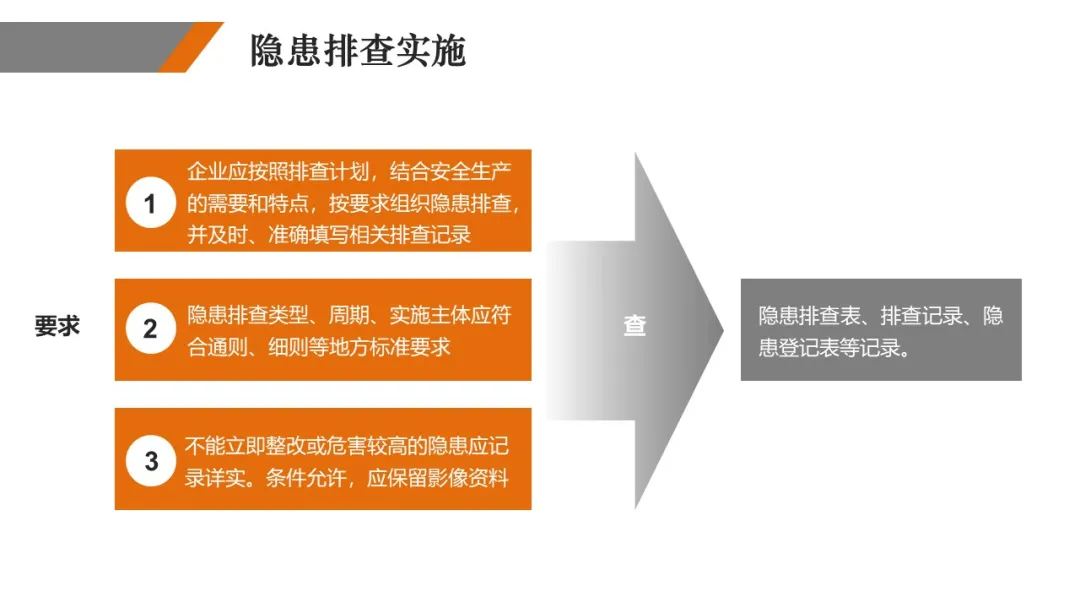 隐患排查实施

要求

1 企业应按照排查计划，结合安全生产的需要和特点，按要求组织隐患排查，并及时、准确填写相关排查记录

2 隐患排查类型、周期、实施主体应符合通则、细则等地方标准要求

3 不能立即整改或危害较高的隐患应记录详实。条件允许，应保留影像资料

查

隐患排查表、排查记录、隐患登记表等记录。